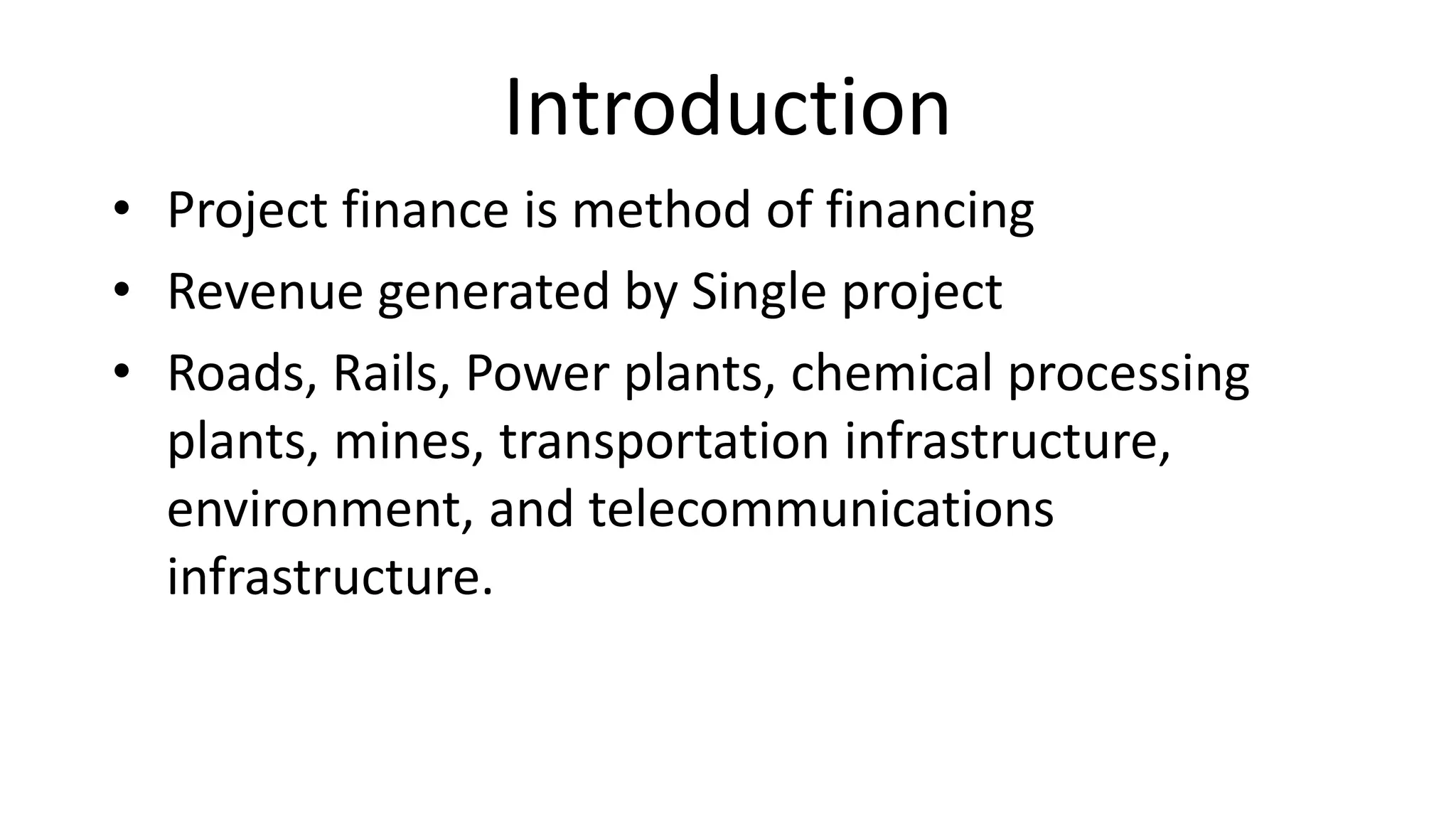 Introduction

• Project finance is method of financing
• Revenue generated by Single project
• Roads, Rails, Power plants, chemical processing plants, mines, transportation infrastructure, environment, and telecommunications infrastructure.